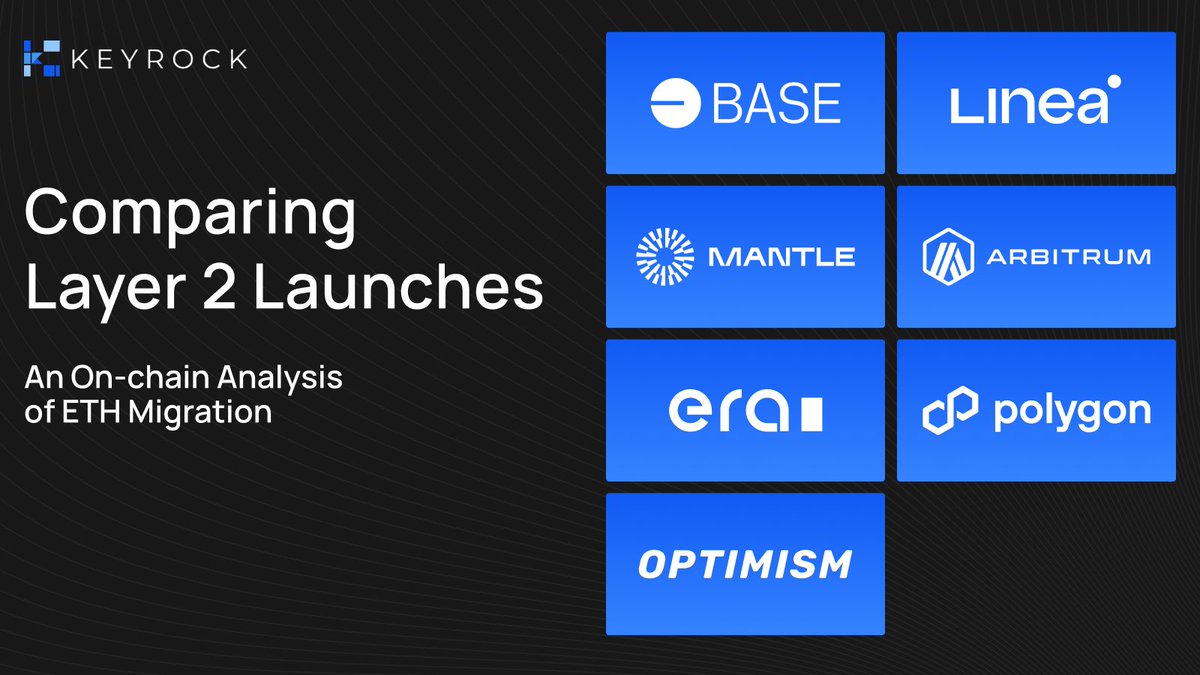 KEYROCK

Comparing Layer 2 Launches

An On-chain Analysis of ETH Migration

BASE

Linea

MANTLE

ARBITRUM

era

polygon

OPTIMISM